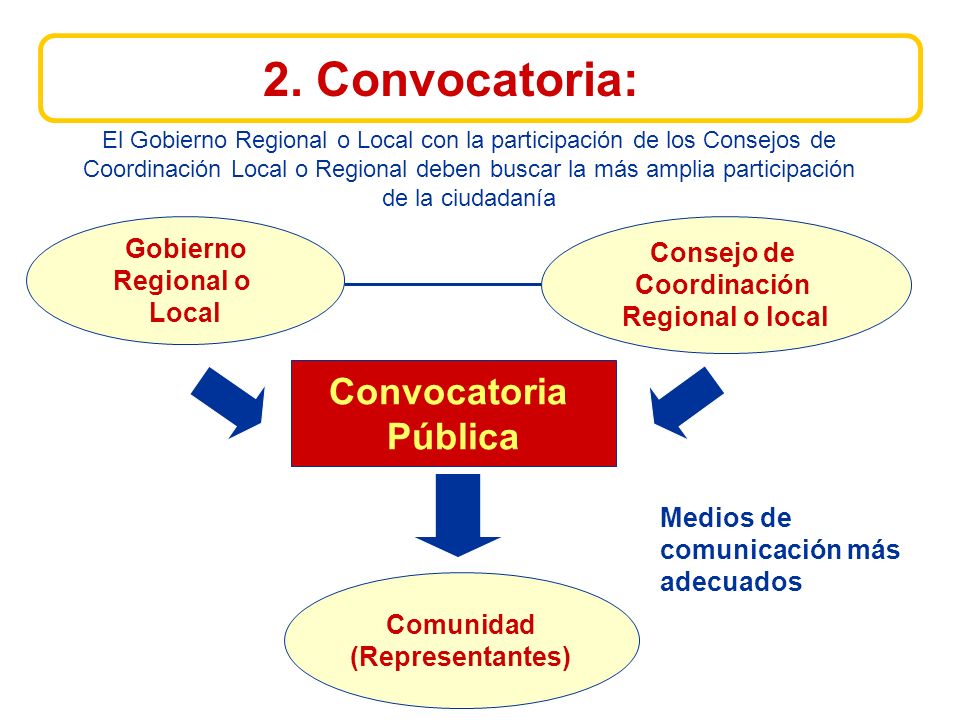 2. Convocatoria:

El Gobierno Regional o Local con la participación de los Consejos de Coordinación Local o Regional deben buscar la más amplia participación de la ciudadanía

Gobierno Regional o Local

Consejo de Coordinación Regional o local

Convocatoria Pública

Medios de comunicación más adecuados

Comunidad (Representantes)